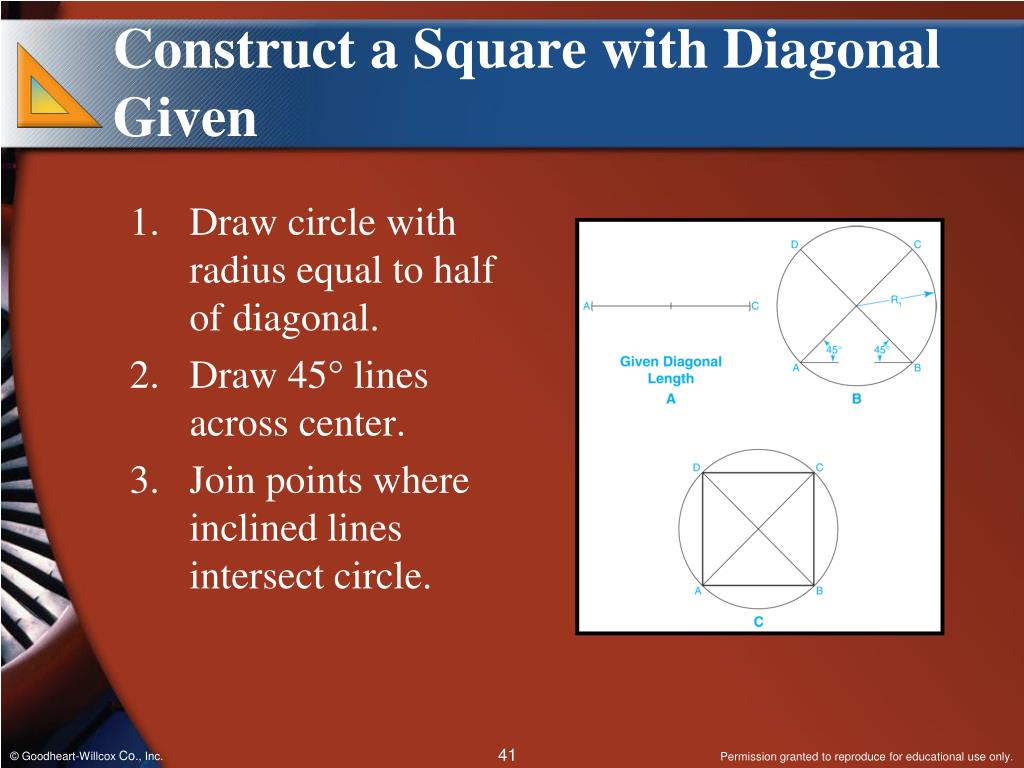 Construct a Square with Diagonal Given

1. Draw circle with radius equal to half of diagonal.
2. Draw 45° lines across center.
3. Join points where inclined lines intersect circle.

A C
Given Diagonal Length
A

D C
$R_1$
45° 45°
A B
B

D C
A B
C

© Goodheart-Willcox Co., Inc.

41

Permission granted to reproduce for educational use only.